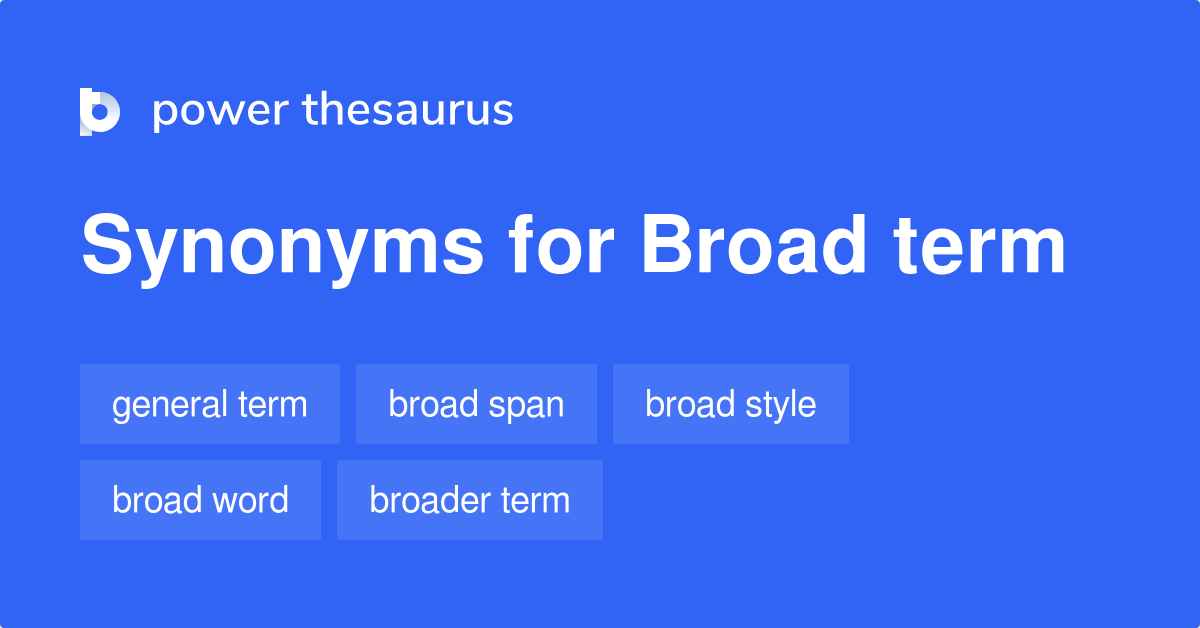 power thesaurus

Synonyms for Broad term

general term
broad span
broad style
broad word
broader term